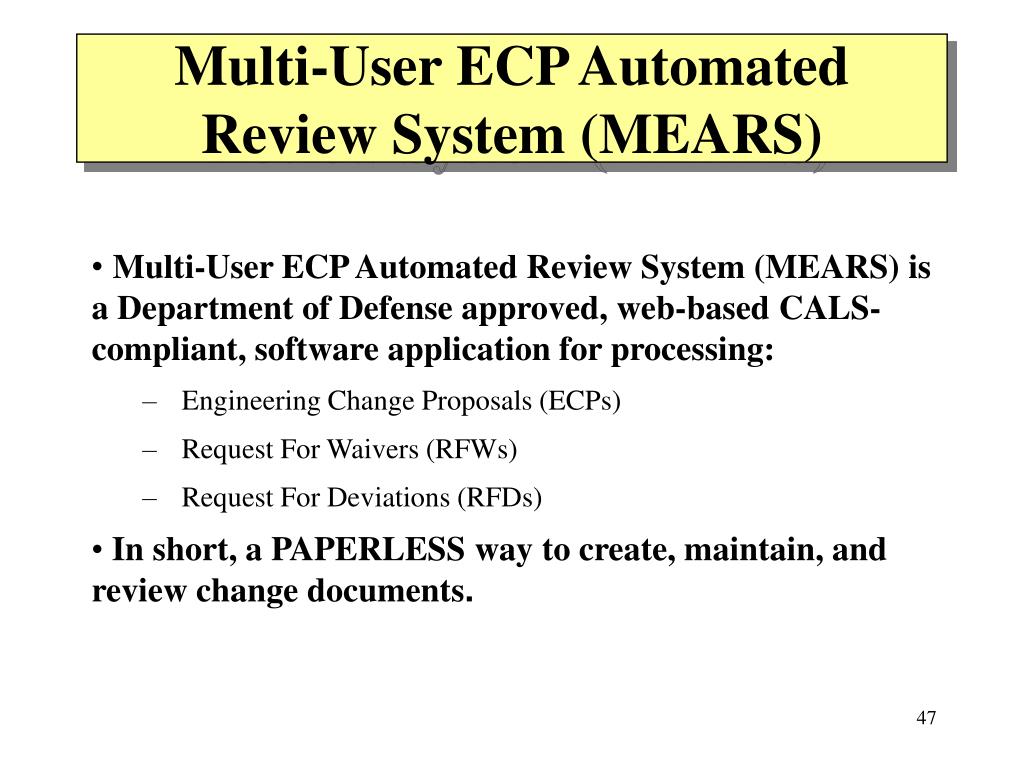 Multi-User ECP Automated Review System (MEARS)

• Multi-User ECP Automated Review System (MEARS) is a Department of Defense approved, web-based CALS-compliant, software application for processing:

– Engineering Change Proposals (ECPs)

– Request For Waivers (RFWs)

– Request For Deviations (RFDs)

• In short, a PAPERLESS way to create, maintain, and review change documents.

47